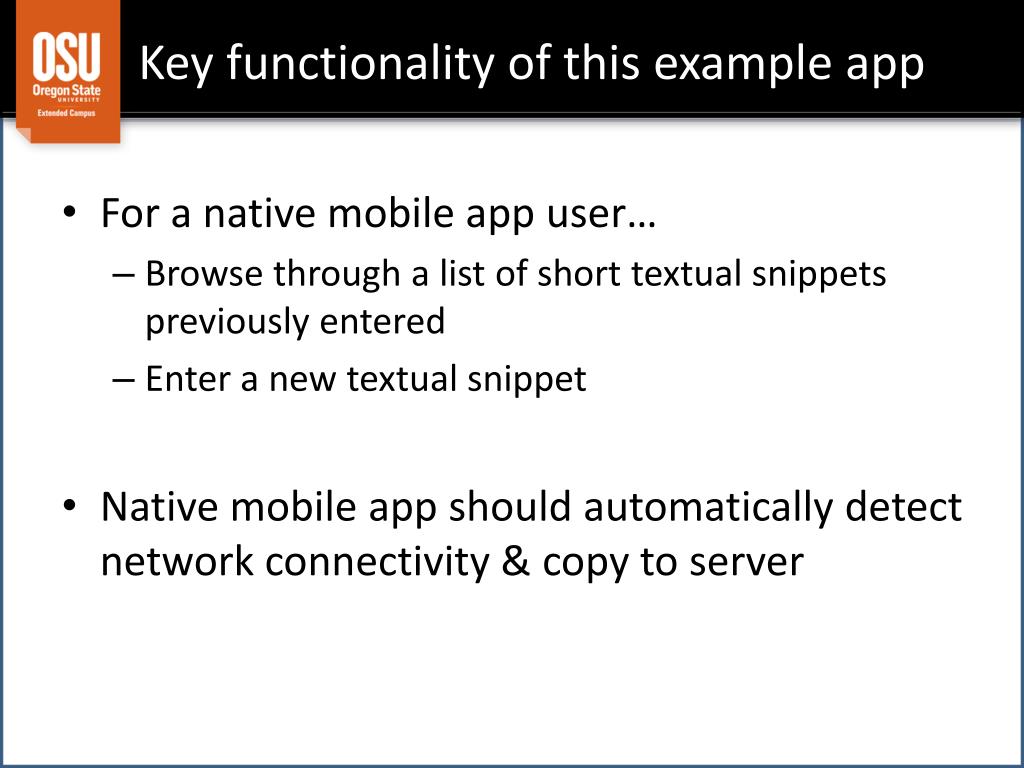 OSU
Oregon State
UNIVERSITY
Extended Campus

Key functionality of this example app

• For a native mobile app user…
– Browse through a list of short textual snippets previously entered
– Enter a new textual snippet

• Native mobile app should automatically detect network connectivity & copy to server